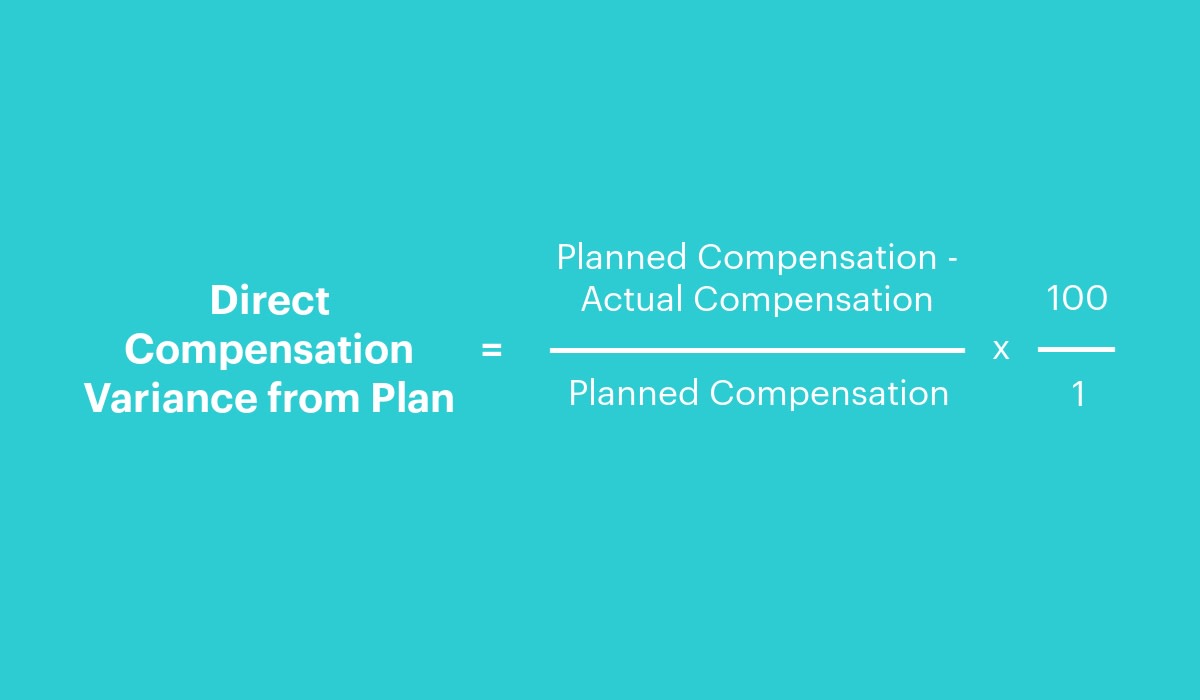 $\text{Direct Compensation Variance from Plan} = \frac{\text{Planned Compensation - Actual Compensation}}{\text{Planned Compensation}} \times \frac{100}{1}$